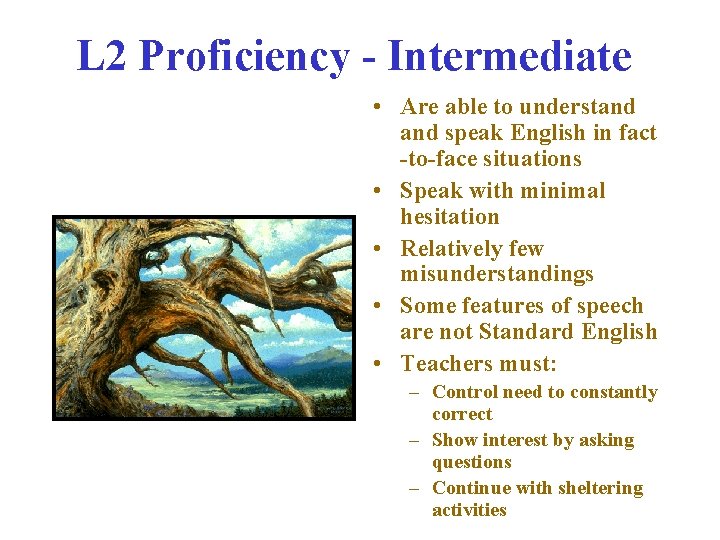 L2 Proficiency - Intermediate

• Are able to understand and speak English in fact -to-face situations
• Speak with minimal hesitation
• Relatively few misunderstandings
• Some features of speech are not Standard English
• Teachers must:
  – Control need to constantly correct
  – Show interest by asking questions
  – Continue with sheltering activities